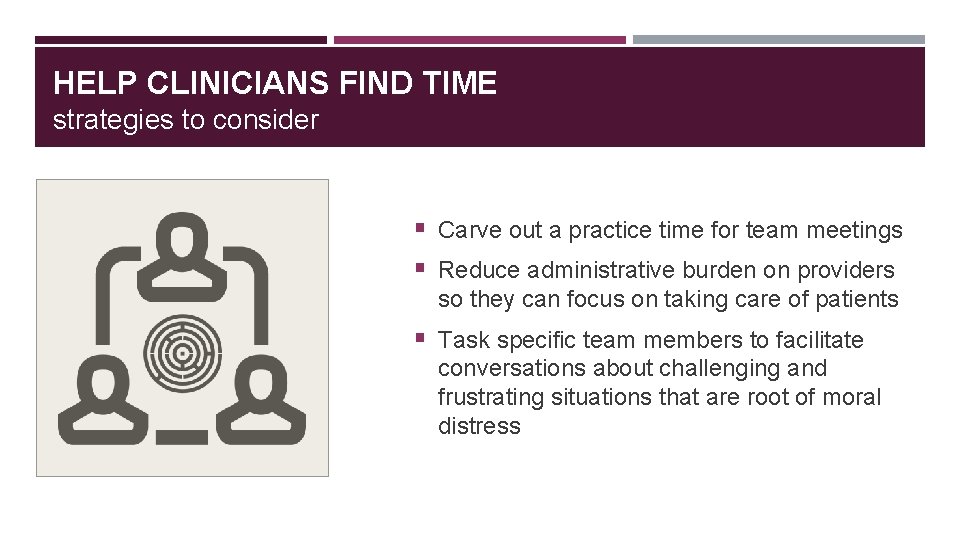 HELP CLINICIANS FIND TIME
strategies to consider

▪ Carve out a practice time for team meetings
▪ Reduce administrative burden on providers so they can focus on taking care of patients
▪ Task specific team members to facilitate conversations about challenging and frustrating situations that are root of moral distress